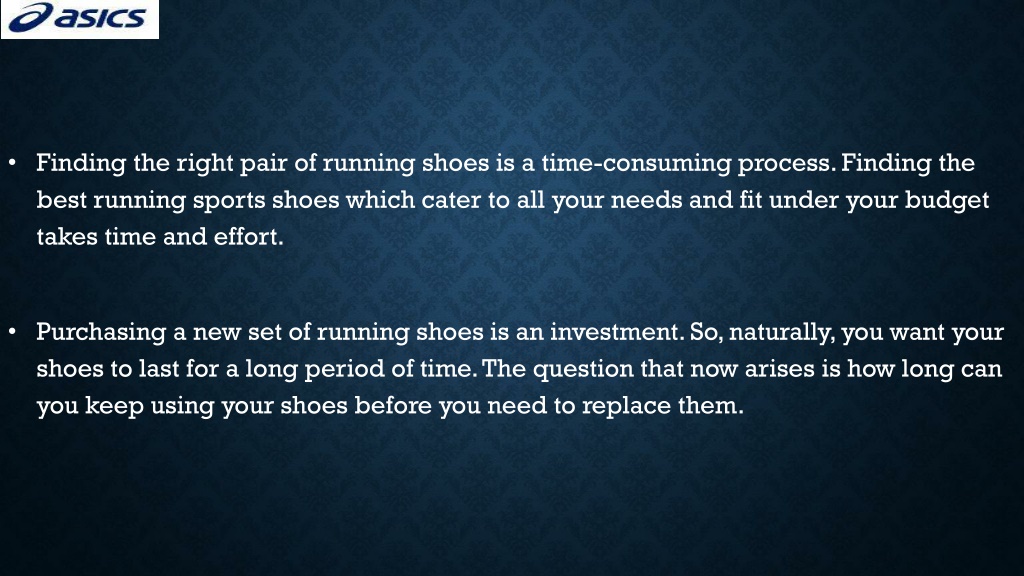 asics

• Finding the right pair of running shoes is a time-consuming process. Finding the best running sports shoes which cater to all your needs and fit under your budget takes time and effort.

• Purchasing a new set of running shoes is an investment. So, naturally, you want your shoes to last for a long period of time. The question that now arises is how long can you keep using your shoes before you need to replace them.